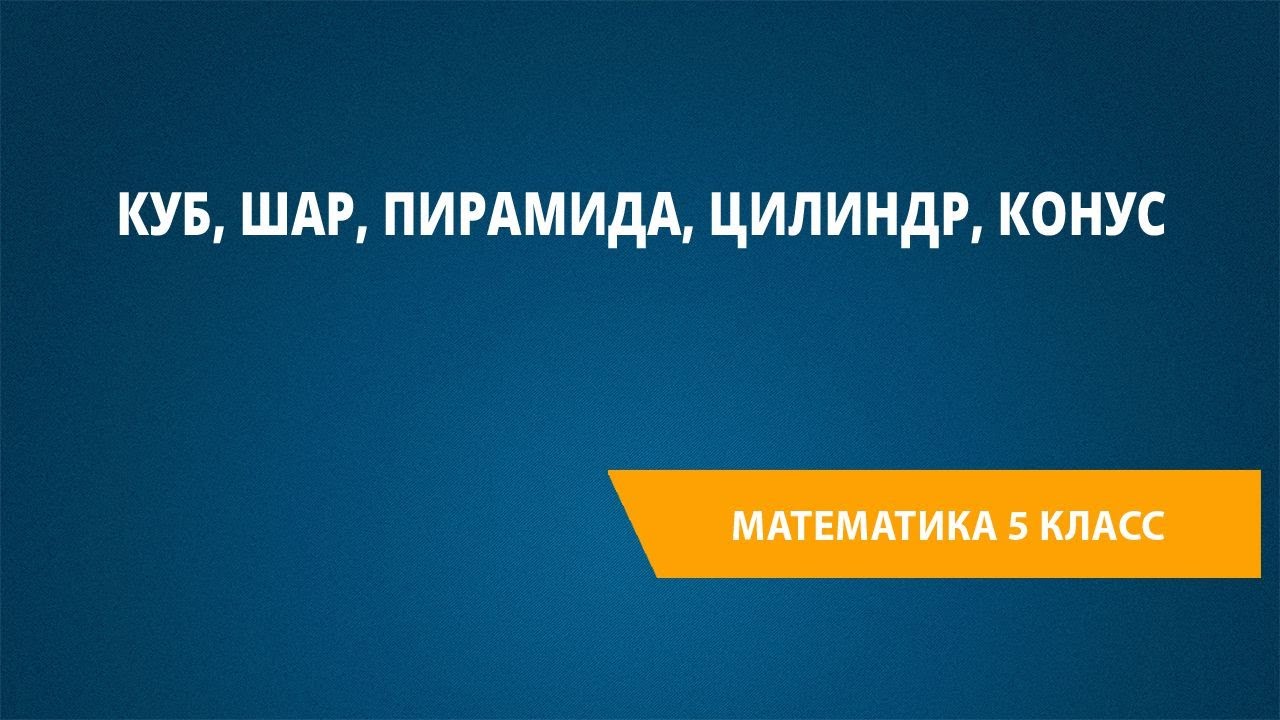 КУБ, ШАР, ПИРАМИДА, ЦИЛИНДР, КОНУС

МАТЕМАТИКА 5 КЛАСС